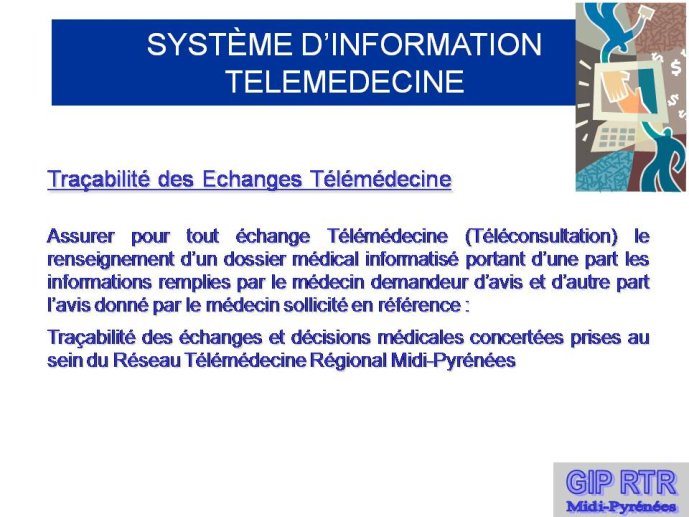 SYSTÈME D'INFORMATION TELEMEDECINE

Traçabilité des Echanges Télémédecine

Assurer pour tout échange Télémédecine (Téléconsultation) le renseignement d'un dossier médical informatisé portant d'une part les informations remplies par le médecin demandeur d'avis et d'autre part l'avis donné par le médecin sollicité en référence :

Traçabilité des échanges et décisions médicales concertées prises au sein du Réseau Télémédecine Régional Midi-Pyrénées

GIP RTR
Midi-Pyrénées